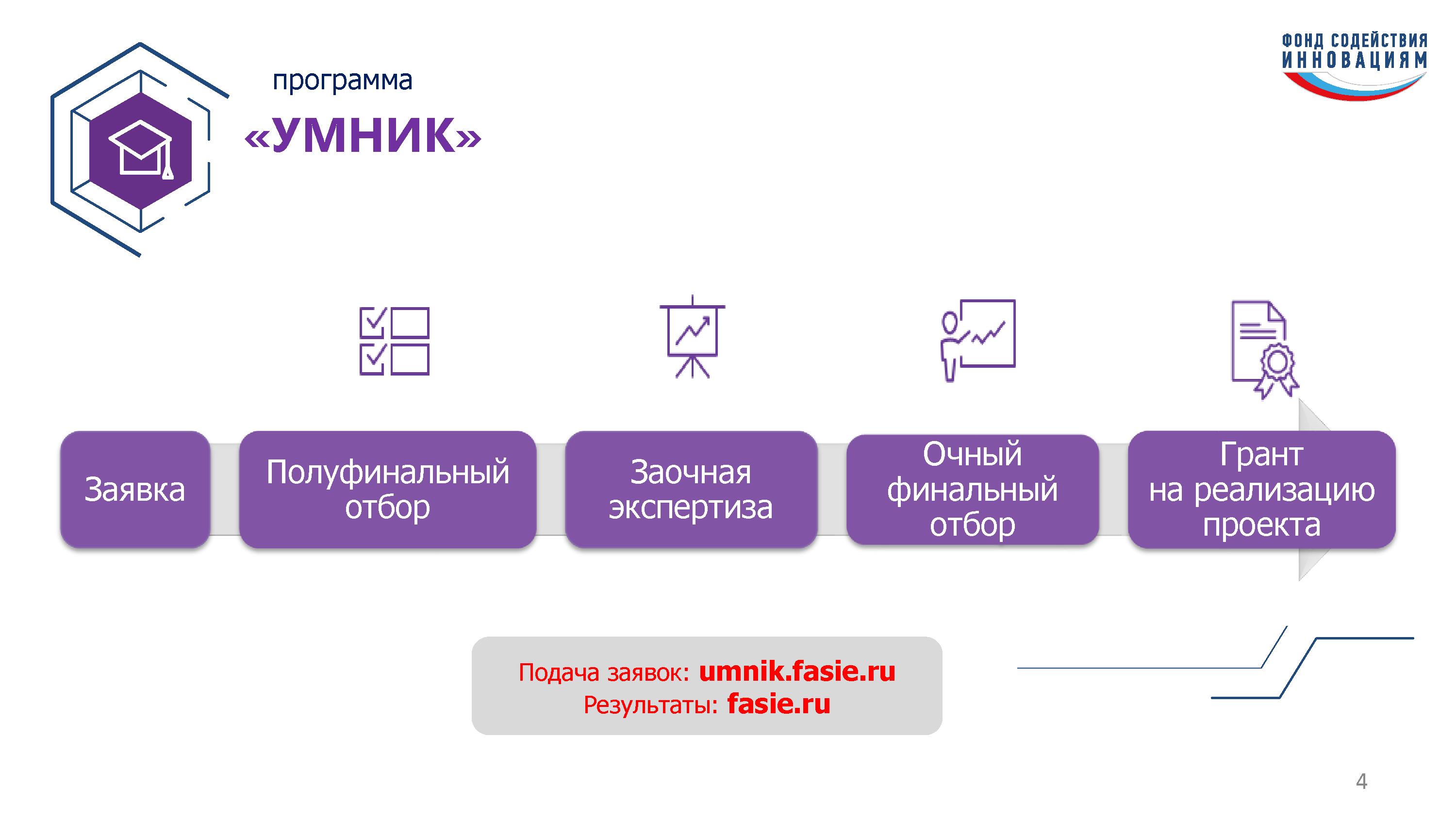 программа
«УМНИК»

ФОНД СОДЕЙСТВИЯ ИННОВАЦИЯМ

Заявка

Полуфинальный отбор

Заочная экспертиза

Очный финальный отбор

Грант на реализацию проекта

Подача заявок: umnik.fasie.ru
Результаты: fasie.ru

4